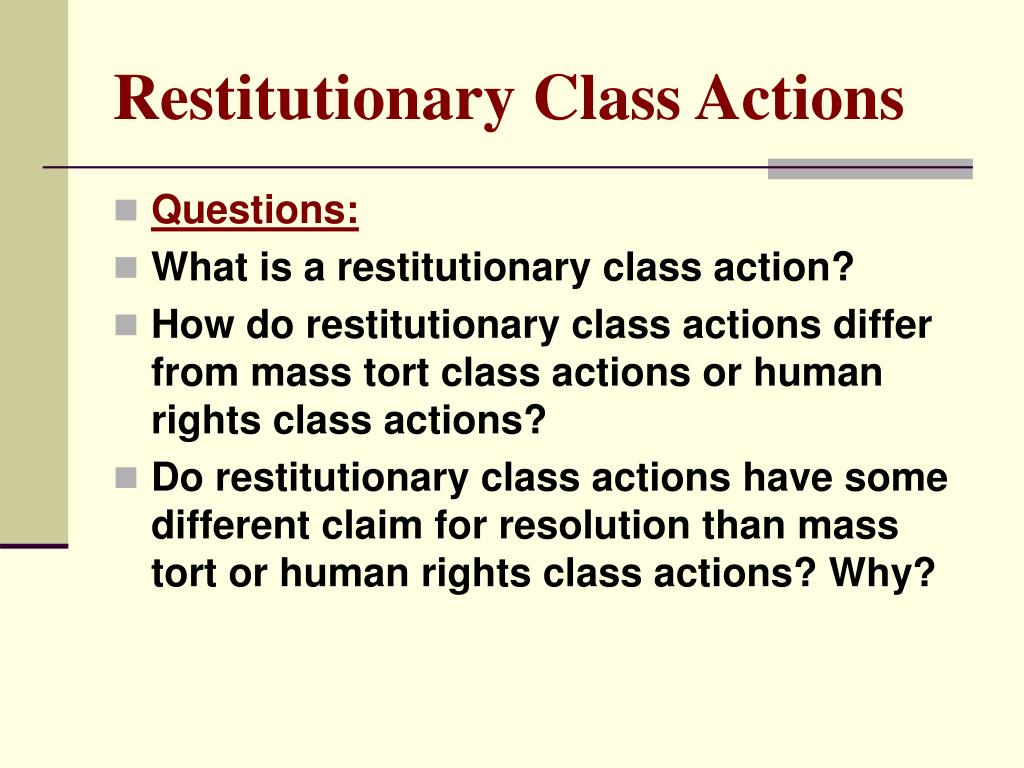 Restitutionary Class Actions

Questions:

What is a restitutionary class action?

How do restitutionary class actions differ from mass tort class actions or human rights class actions?

Do restitutionary class actions have some different claim for resolution than mass tort or human rights class actions? Why?